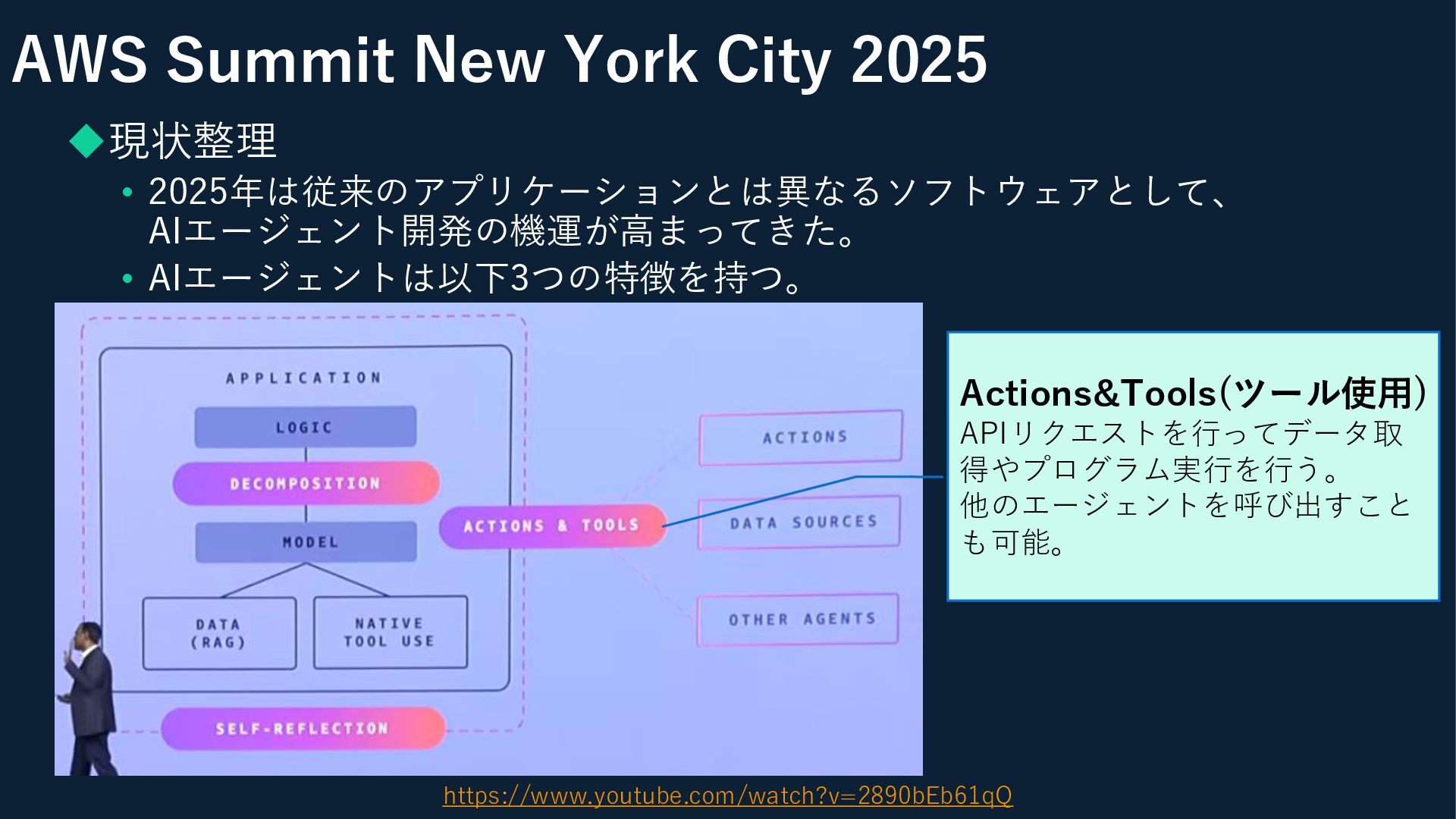 AWS Summit New York City 2025

◆現状整理

• 2025年は従来のアプリケーションとは異なるソフトウェアとして、AIエージェント開発の機運が高まってきた。
• AIエージェントは以下3つの特徴を持つ。

APPLICATION

LOGIC

DECOMPOSITION

MODEL

DATA (RAG)

NATIVE TOOL USE

SELF-REFLECTION

ACTIONS & TOOLS

ACTIONS

DATA SOURCES

OTHER AGENTS

Actions&Tools(ツール使用)
APIリクエストを行ってデータ取得やプログラム実行を行う。
他のエージェントを呼び出すことも可能。

https://www.youtube.com/watch?v=2890bEb61qQ